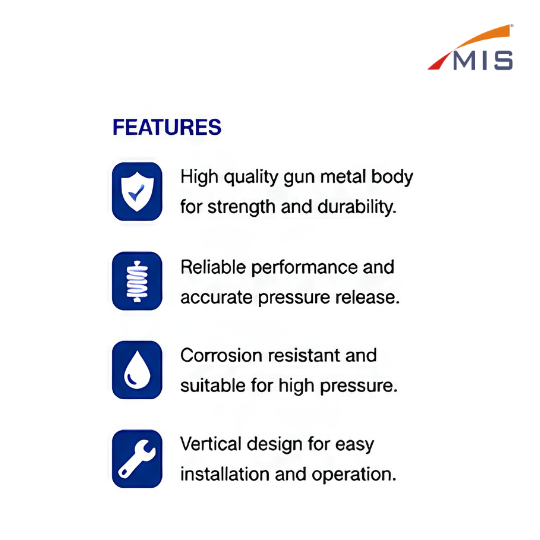 MIS

FEATURES

High quality gun metal body for strength and durability.

Reliable performance and accurate pressure release.

Corrosion resistant and suitable for high pressure.

Vertical design for easy installation and operation.